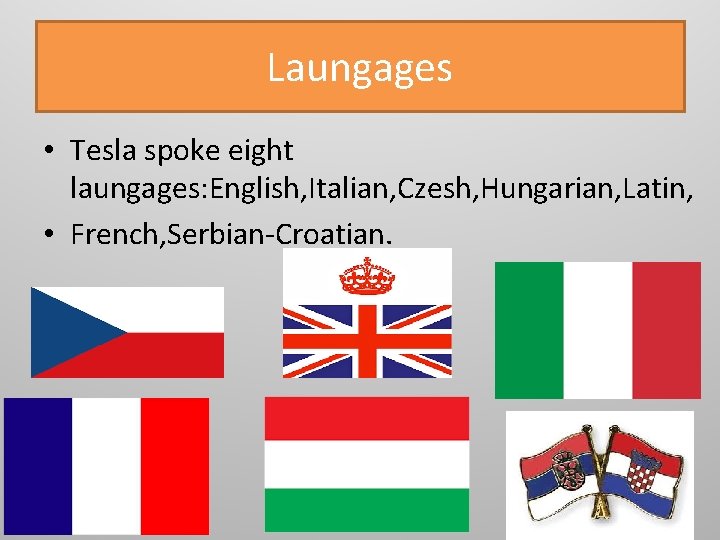 Laungages

• Tesla spoke eight laungages:English,Italian,Czesh,Hungarian,Latin,
• French,Serbian-Croatian.